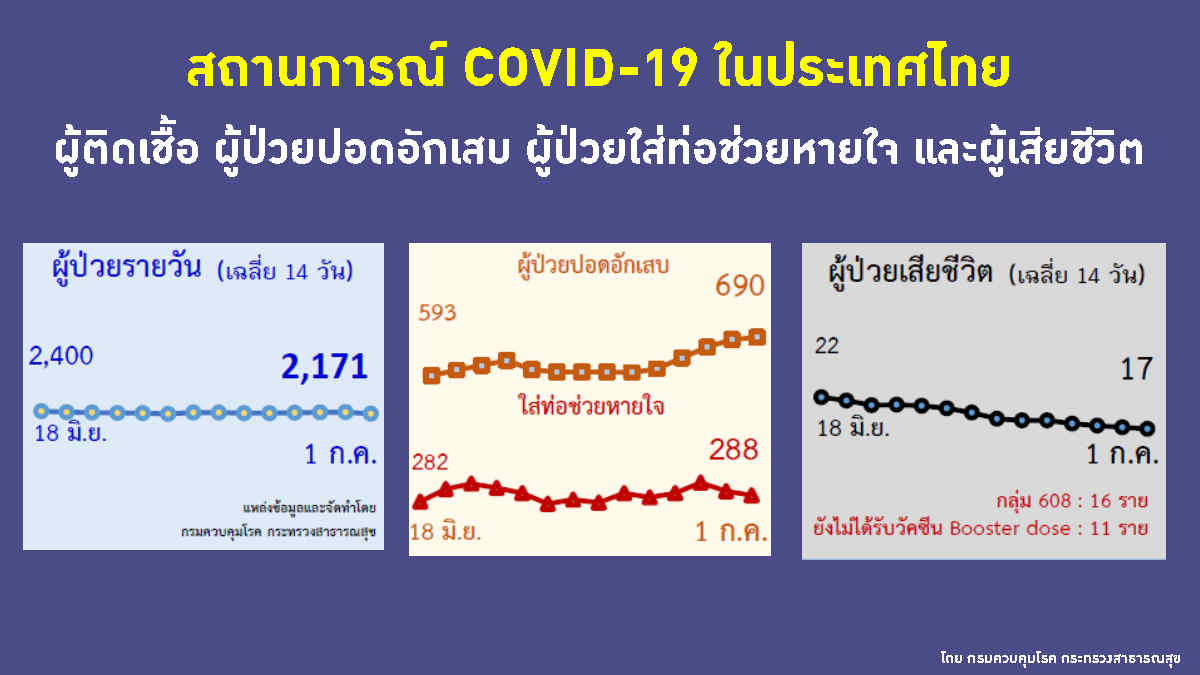 สถานการณ์ COVID-19 ในประเทศไทย

ผู้ติดเชื้อ ผู้ป่วยปอดอักเสบ ผู้ป่วยใส่ท่อช่วยหายใจ และผู้เสียชีวิต

ผู้ป่วยรายวัน (เฉลี่ย 14 วัน)

2,400

2,171

18 มิ.ย.

1 ก.ค.

แหล่งข้อมูลและจัดทำโดย กรมควบคุมโรค กระทรวงสาธารณสุข

ผู้ป่วยปอดอักเสบ

593

690

ใส่ท่อช่วยหายใจ

282

288

18 มิ.ย.

1 ก.ค.

ผู้ป่วยเสียชีวิต (เฉลี่ย 14 วัน)

22

17

18 มิ.ย.

1 ก.ค.

กลุ่ม 608 : 16 ราย

ยังไม่ได้รับวัคซีน Booster dose : 11 ราย

โดย กรมควบคุมโรค กระทรวงสาธารณสุข